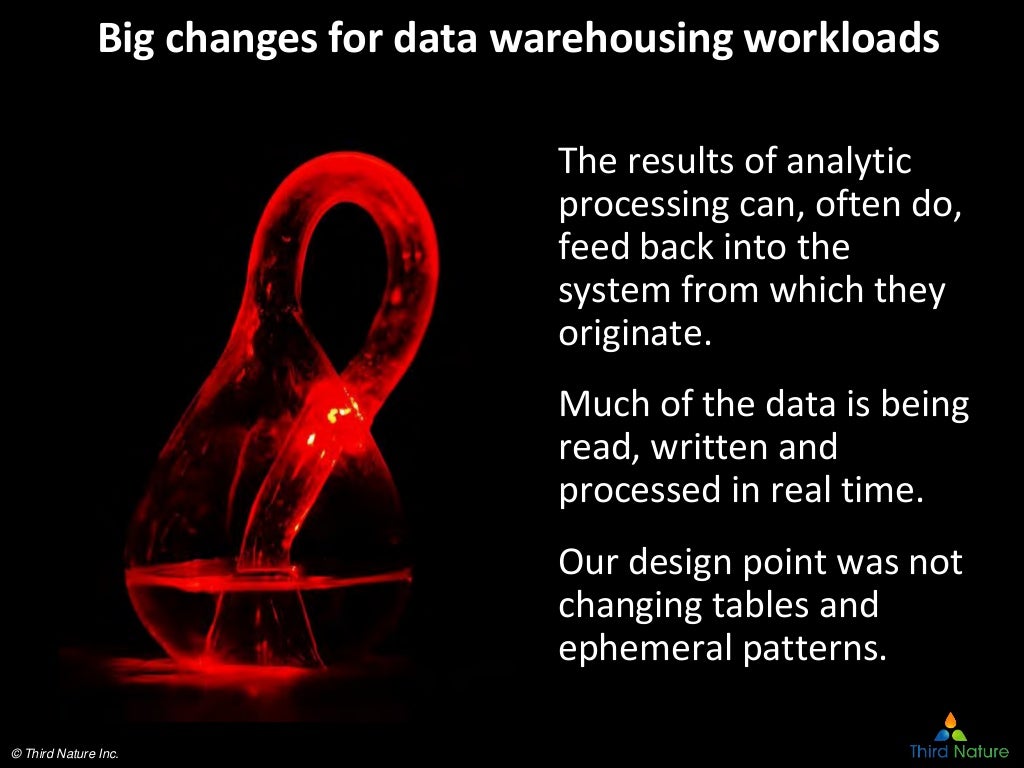 Big changes for data warehousing workloads

The results of analytic processing can, often do, feed back into the system from which they originate.

Much of the data is being read, written and processed in real time.

Our design point was not changing tables and ephemeral patterns.

© Third Nature Inc.

Third Nature